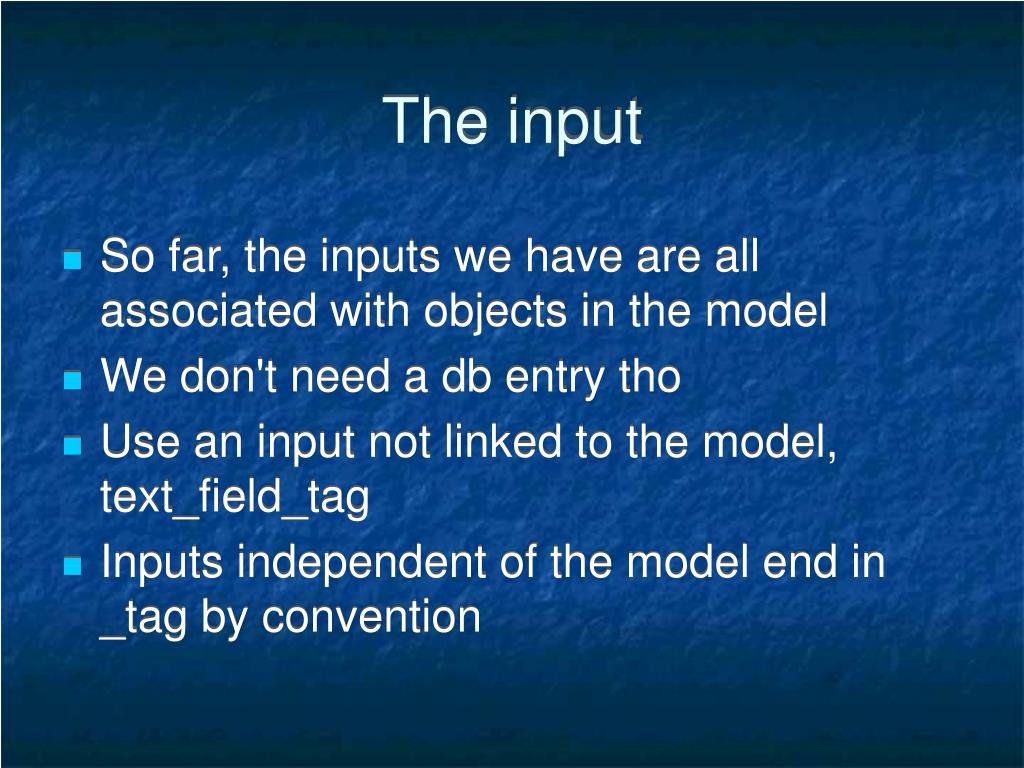 The input

- So far, the inputs we have are all associated with objects in the model
- We don't need a db entry tho
- Use an input not linked to the model, text_field_tag
- Inputs independent of the model end in _tag by convention